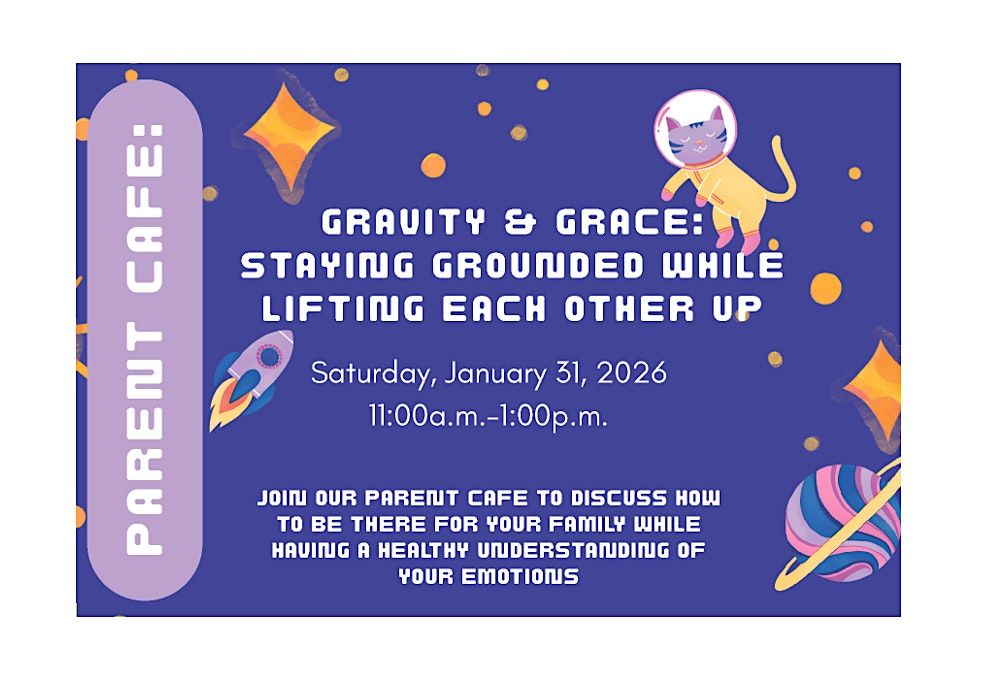 PARENT CAFE:

GRAVITY & GRACE: STAYING GROUNDED WHILE LIFTING EACH OTHER UP

Saturday, January 31, 2026
11:00a.m.-1:00p.m.

JOIN OUR PARENT CAFE TO DISCUSS HOW TO BE THERE FOR YOUR FAMILY WHILE HAVING A HEALTHY UNDERSTANDING OF YOUR EMOTIONS